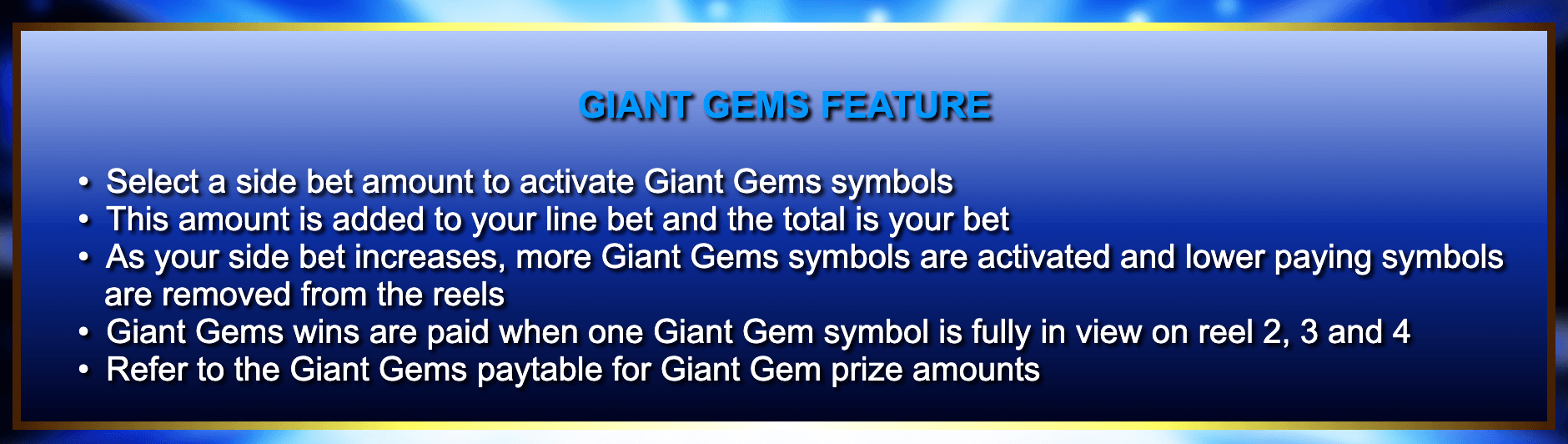 GIANT GEMS FEATURE

• Select a side bet amount to activate Giant Gems symbols
• This amount is added to your line bet and the total is your bet
• As your side bet increases, more Giant Gems symbols are activated and lower paying symbols are removed from the reels
• Giant Gems wins are paid when one Giant Gem symbol is fully in view on reel 2, 3 and 4
• Refer to the Giant Gems paytable for Giant Gem prize amounts